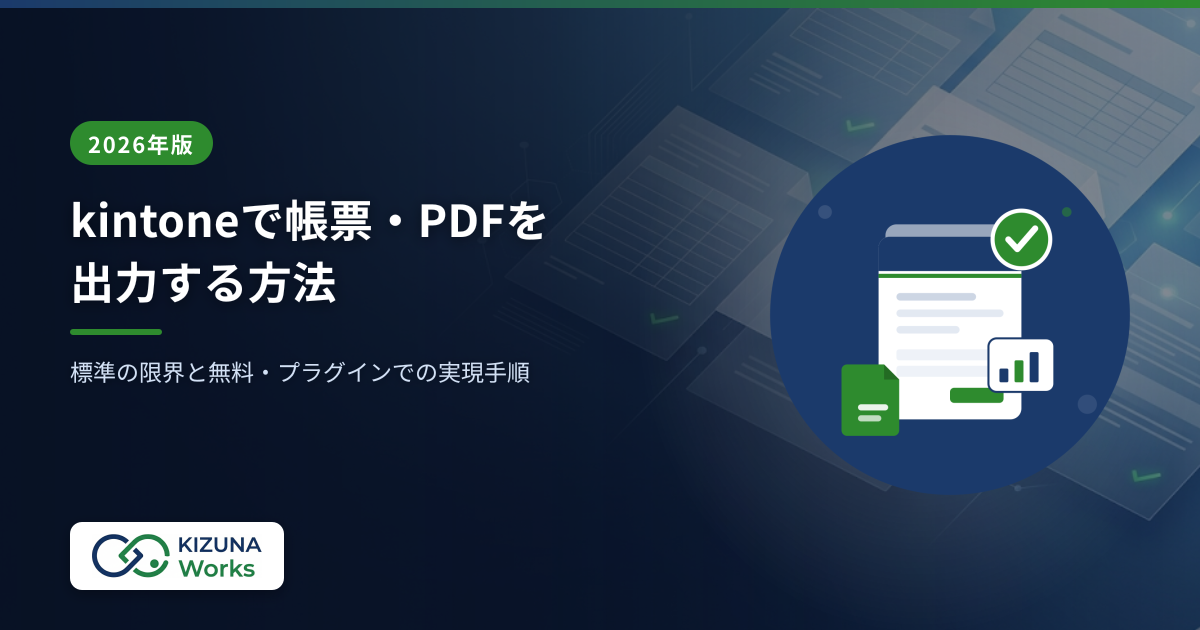 2026年版

kintoneで帳票・PDFを出力する方法

標準の限界と無料・プラグインでの実現手順

KIZUNA Works